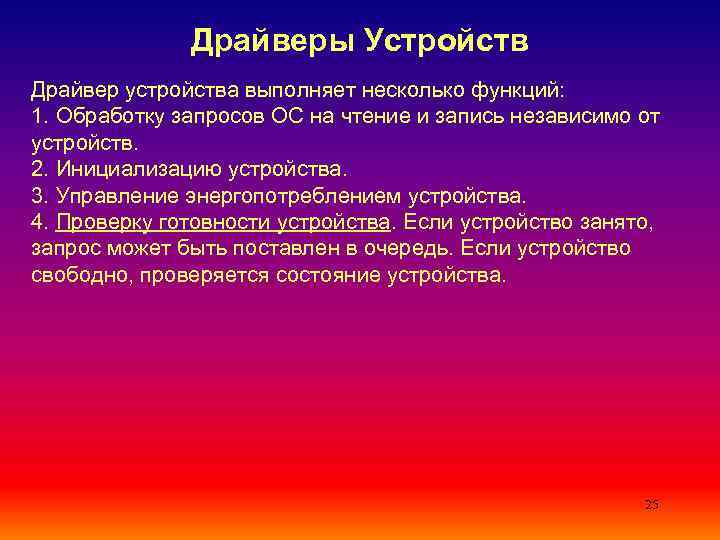 Драйверы Устройств

Драйвер устройства выполняет несколько функций:
1. Обработку запросов ОС на чтение и запись независимо от устройств.
2. Инициализацию устройства.
3. Управление энергопотреблением устройства.
4. Проверку готовности устройства. Если устройство занято, запрос может быть поставлен в очередь. Если устройство свободно, проверяется состояние устройства.

25